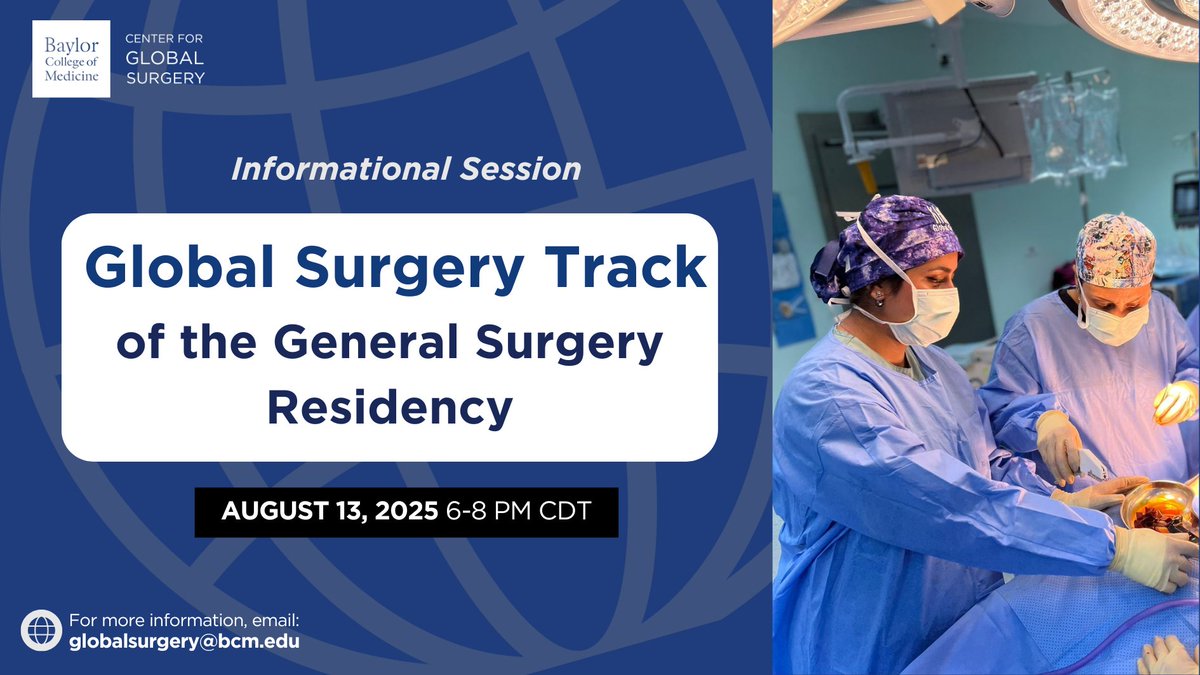 Baylor College of Medicine

CENTER FOR GLOBAL SURGERY

Informational Session

Global Surgery Track of the General Surgery Residency

AUGUST 13, 2025 6-8 PM CDT

For more information, email:
globalsurgery@bcm.edu